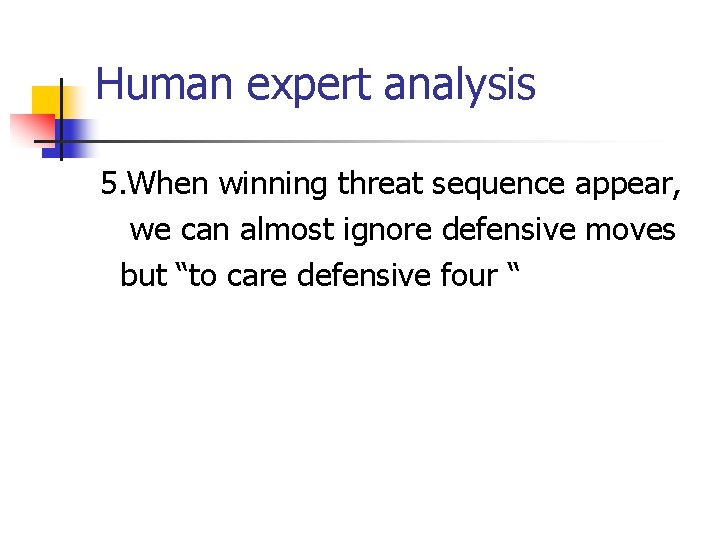 Human expert analysis

5.When winning threat sequence appear, we can almost ignore defensive moves but “to care defensive four “